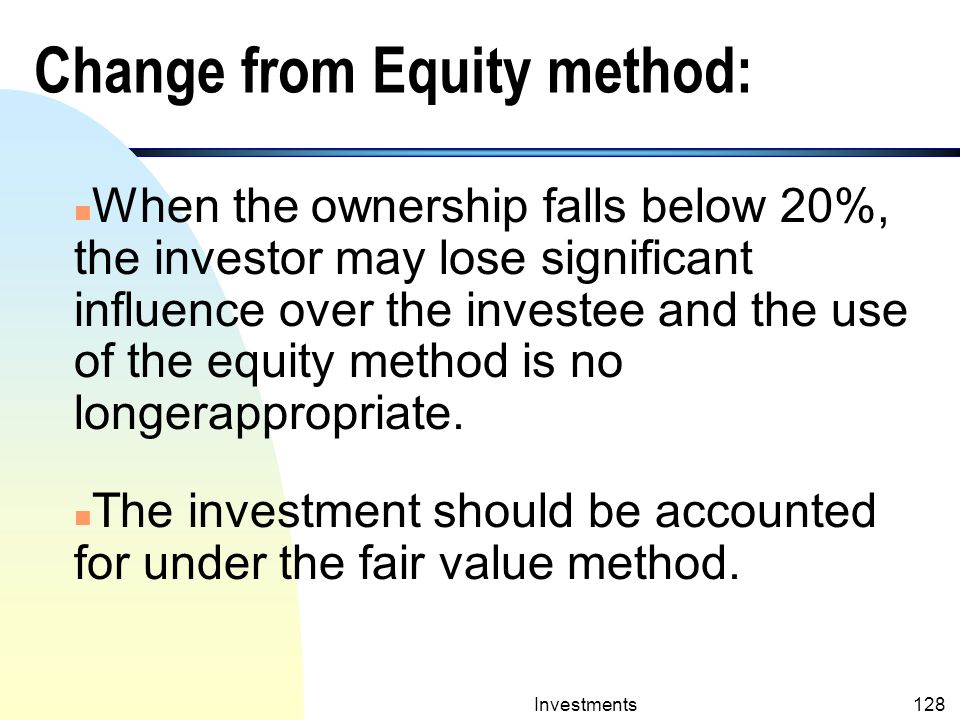 Change from Equity method:

When the ownership falls below 20%, the investor may lose significant influence over the investee and the use of the equity method is no longerappropriate.

The investment should be accounted for under the fair value method.

Investments

128